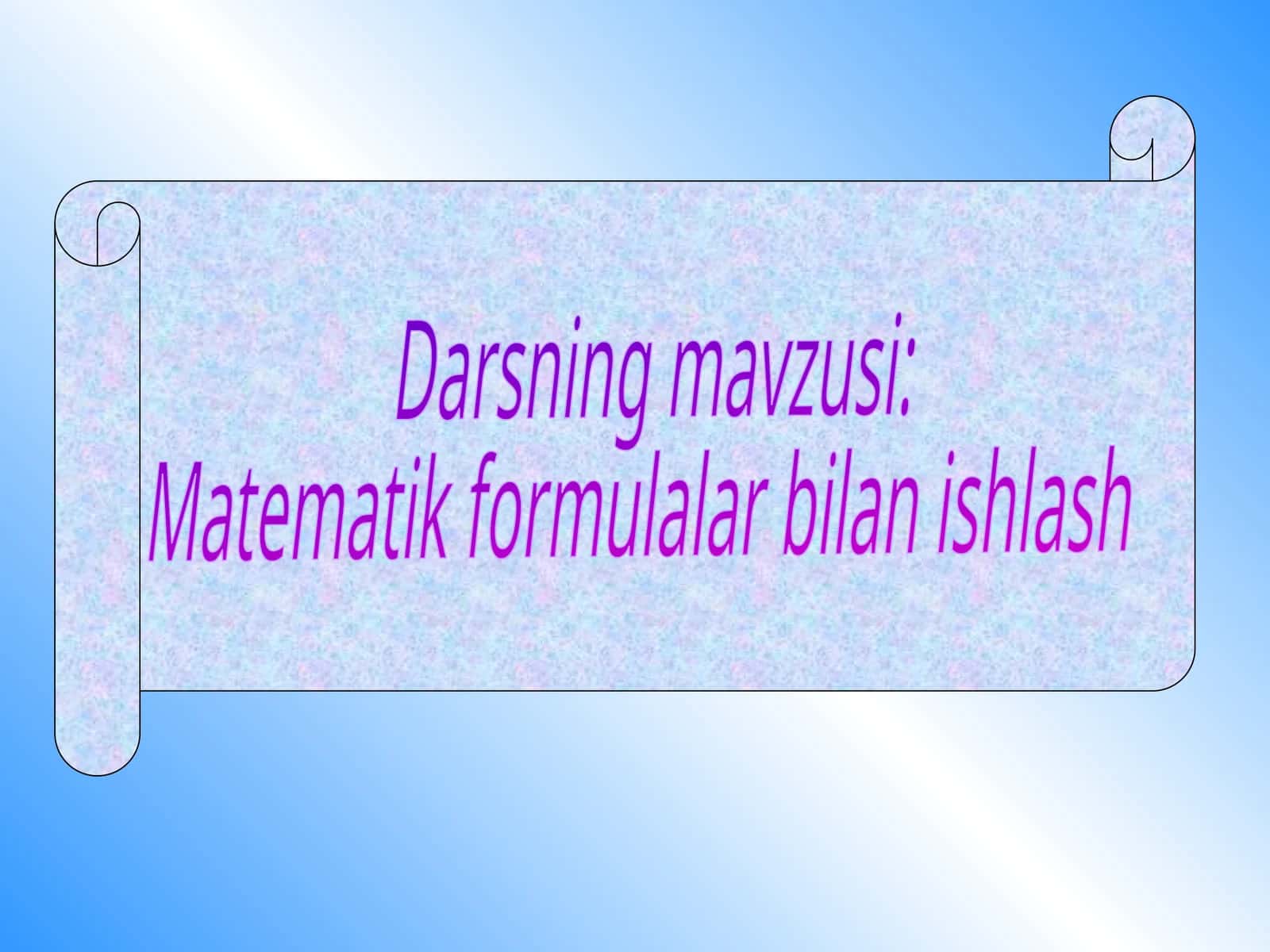 Darsning mavzusi:
Matematik formulalar bilan ishlash